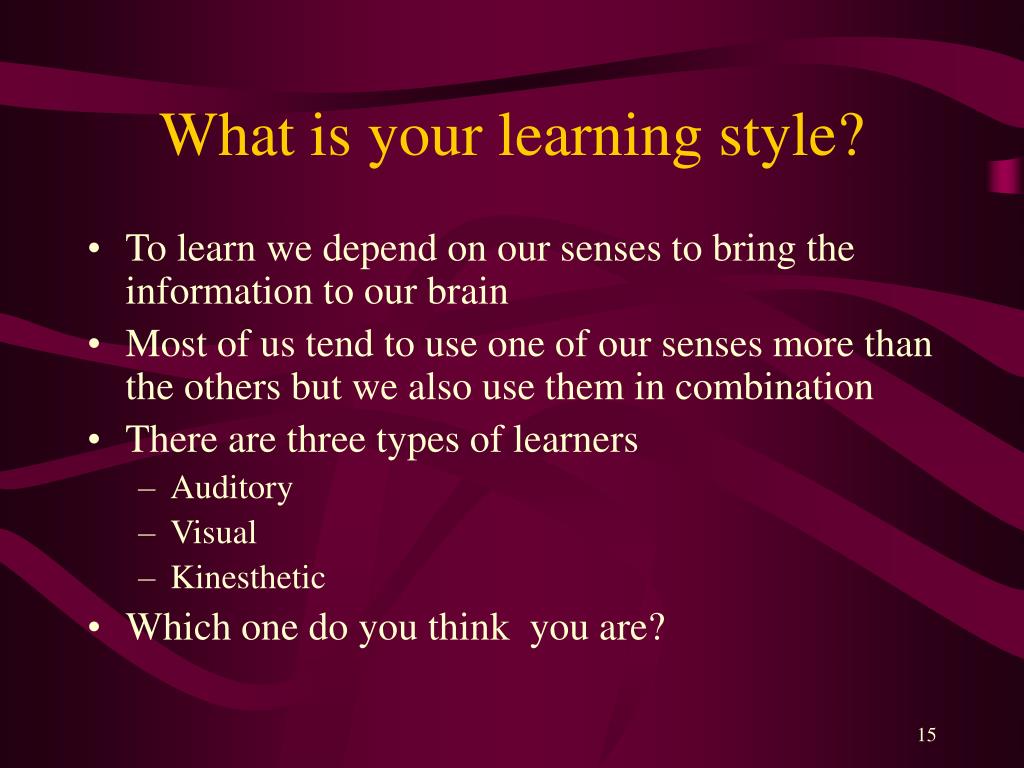 What is your learning style?

• To learn we depend on our senses to bring the information to our brain
• Most of us tend to use one of our senses more than the others but we also use them in combination
• There are three types of learners
– Auditory
– Visual
– Kinesthetic
• Which one do you think you are?

15